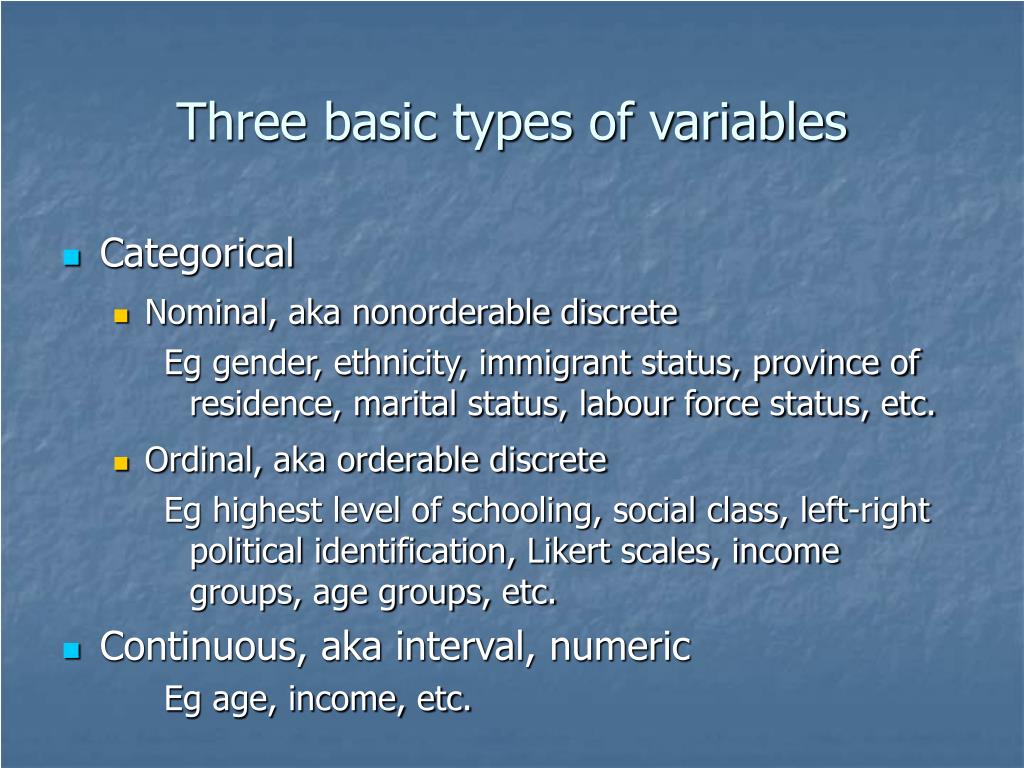 Three basic types of variables

Categorical

Nominal, aka nonorderable discrete

Eg gender, ethnicity, immigrant status, province of residence, marital status, labour force status, etc.

Ordinal, aka orderable discrete

Eg highest level of schooling, social class, left-right political identification, Likert scales, income groups, age groups, etc.

Continuous, aka interval, numeric

Eg age, income, etc.